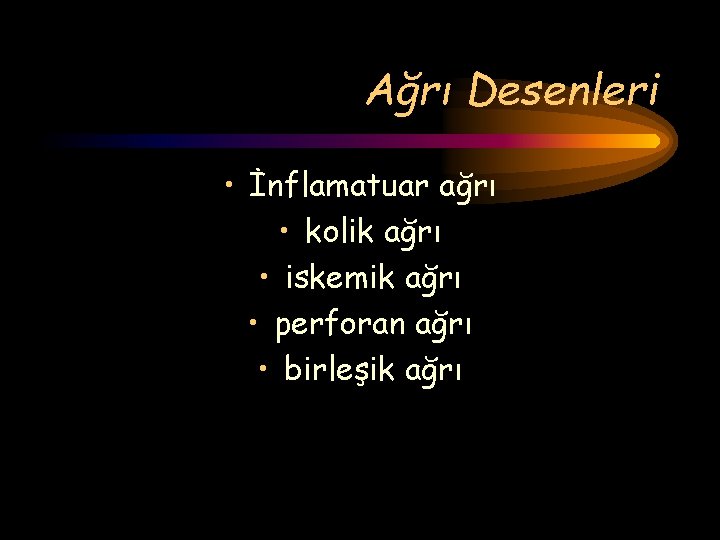 Ağrı Desenleri

• İnflamatuar ağrı
• kolik ağrı
• iskemik ağrı
• perforan ağrı
• birleşik ağrı